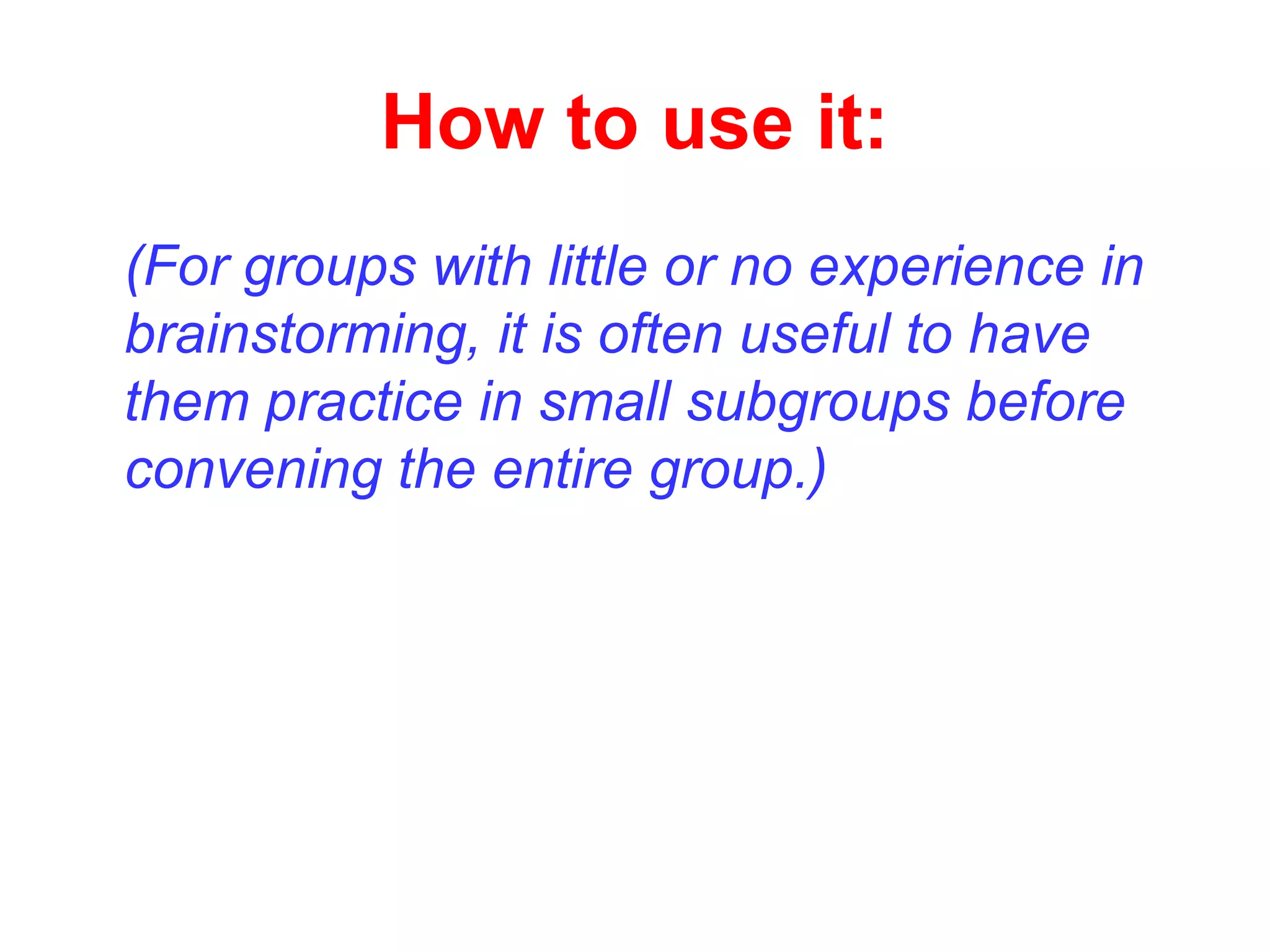 How to use it:

(For groups with little or no experience in brainstorming, it is often useful to have them practice in small subgroups before convening the entire group.)